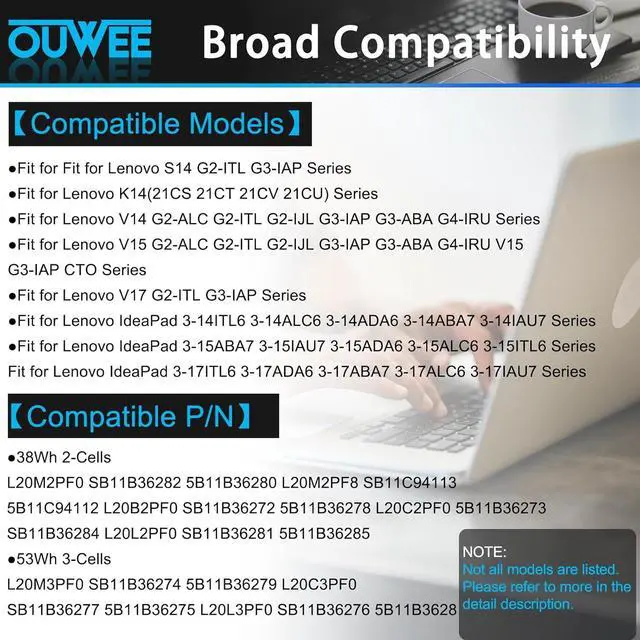 OUWEE Broad Compatibility

【Compatible Models】

●Fit for Fit for Lenovo S14 G2-ITL G3-IAP Series
●Fit for Lenovo K14(21CS 21CT 21CV 21CU) Series
●Fit for Lenovo V14 G2-ALC G2-ITL G2-IJL G3-IAP G3-ABA G4-IRU Series
●Fit for Lenovo V15 G2-ALC G2-ITL G2-IJL G3-IAP G3-ABA G4-IRU V15 G3-IAP CTO Series
●Fit for Lenovo V17 G2-ITL G3-IAP Series
●Fit for Lenovo IdeaPad 3-14ITL6 3-14ALC6 3-14ADA6 3-14ABA7 3-14IAU7 Series
●Fit for Lenovo IdeaPad 3-15ABA7 3-15IAU7 3-15ADA6 3-15ALC6 3-15ITL6 Series
Fit for Lenovo IdeaPad 3-17ITL6 3-17ADA6 3-17ABA7 3-17ALC6 3-17IAU7 Series

【Compatible P/N】

●38Wh 2-Cells
L20M2PF0 SB11B36282 5B11B36280 L20M2PF8 SB11C94113 5B11C94112 L20B2PF0 SB11B36272 5B11B36278 L20C2PF0 5B11B36273 SB11B36284 L20L2PF0 SB11B36281 5B11B36285
●53Wh 3-Cells
L20M3PF0 SB11B36274 5B11B36279 L20C3PF0 SB11B36277 5B11B36275 L20L3PF0 SB11B36276 5B11B3628

NOTE:
Not all models are listed.
Please refer to more in the detail description.